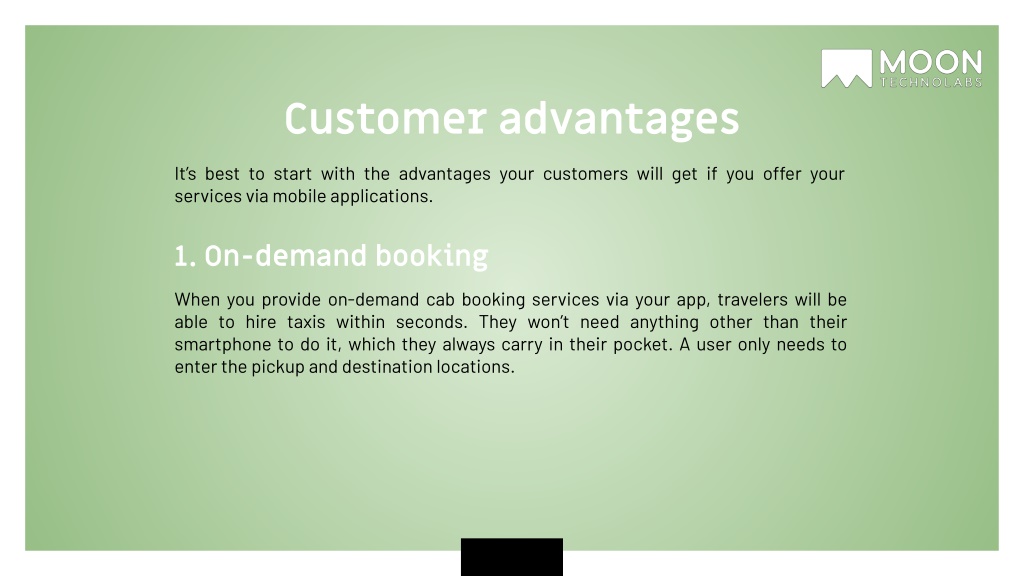 MOON
TECHNOLABS

Customer advantages

It's best to start with the advantages your customers will get if you offer your services via mobile applications.

1. On-demand booking

When you provide on-demand cab booking services via your app, travelers will be able to hire taxis within seconds. They won't need anything other than their smartphone to do it, which they always carry in their pocket. A user only needs to enter the pickup and destination locations.